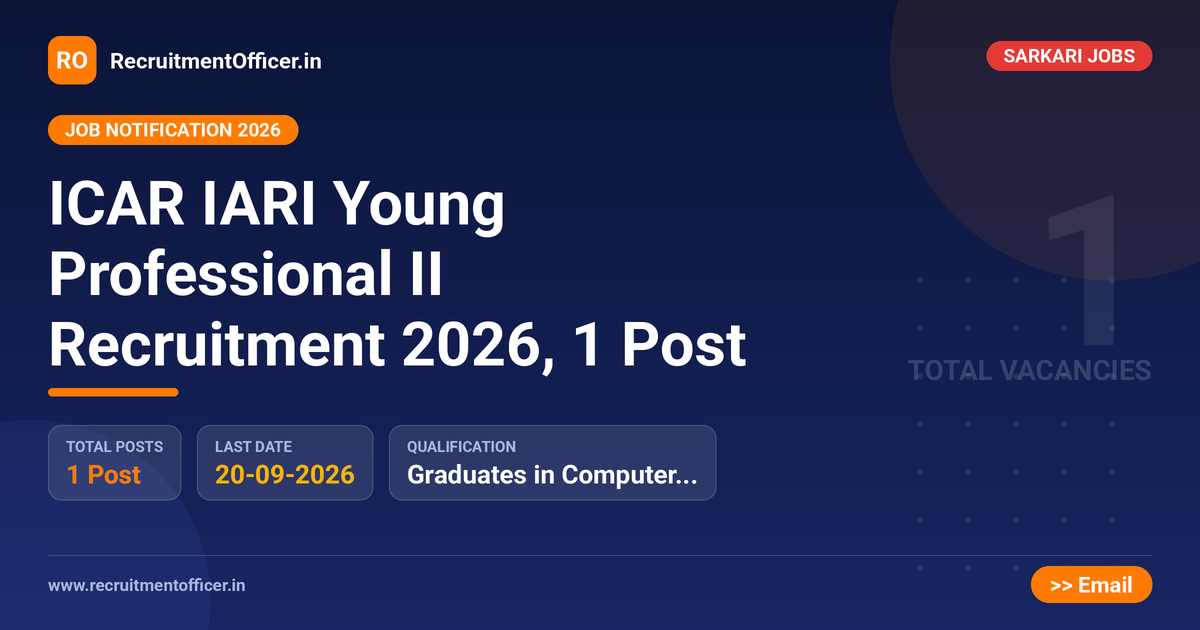 RO RecruitmentOfficer.in

SARKARI JOBS

JOB NOTIFICATION 2026

ICAR IARI Young Professional II Recruitment 2026, 1 Post

1
TOTAL VACANCIES

TOTAL POSTS
1 Post

LAST DATE
20-09-2026

QUALIFICATION
Graduates in Computer...

www.recruitmentofficer.in

>> Email